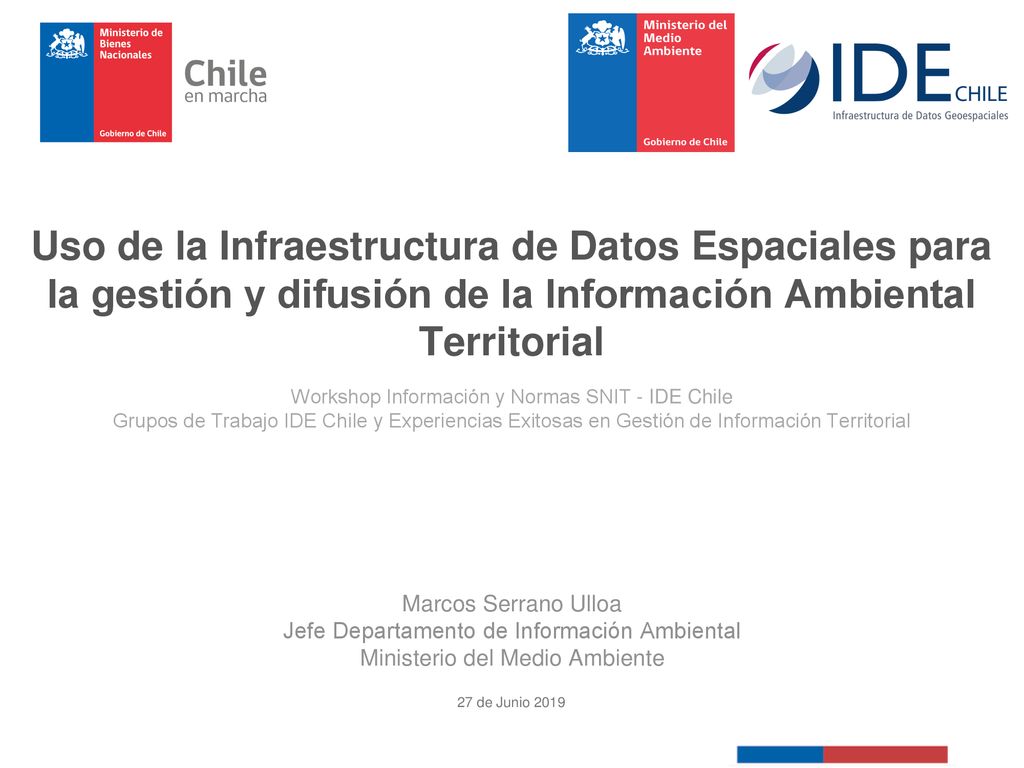 Ministerio de Bienes Nacionales
Gobierno de Chile

Chile
en marcha

Ministerio del Medio Ambiente
Gobierno de Chile

IDE CHILE
Infraestructura de Datos Geoespaciales

Uso de la Infraestructura de Datos Espaciales para la gestión y difusión de la Información Ambiental Territorial

Workshop Información y Normas SNIT - IDE Chile
Grupos de Trabajo IDE Chile y Experiencias Exitosas en Gestión de Información Territorial

Marcos Serrano Ulloa
Jefe Departamento de Información Ambiental
Ministerio del Medio Ambiente

27 de Junio 2019